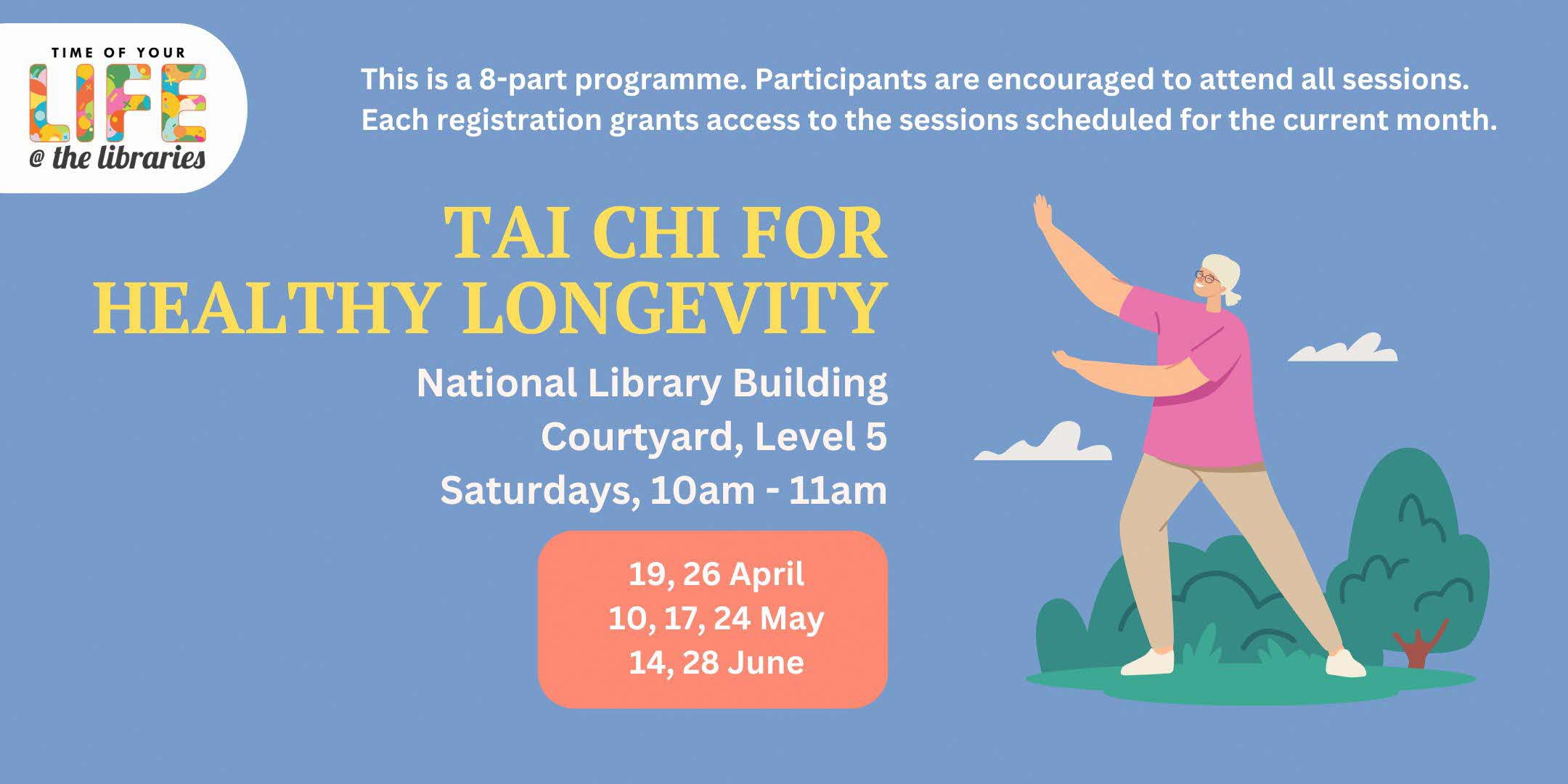 TIME OF YOUR
LIFE
@ the libraries

This is a 8-part programme. Participants are encouraged to attend all sessions. Each registration grants access to the sessions scheduled for the current month.

TAI CHI FOR HEALTHY LONGEVITY

National Library Building
Courtyard, Level 5
Saturdays, 10am - 11am

19, 26 April
10, 17, 24 May
14, 28 June